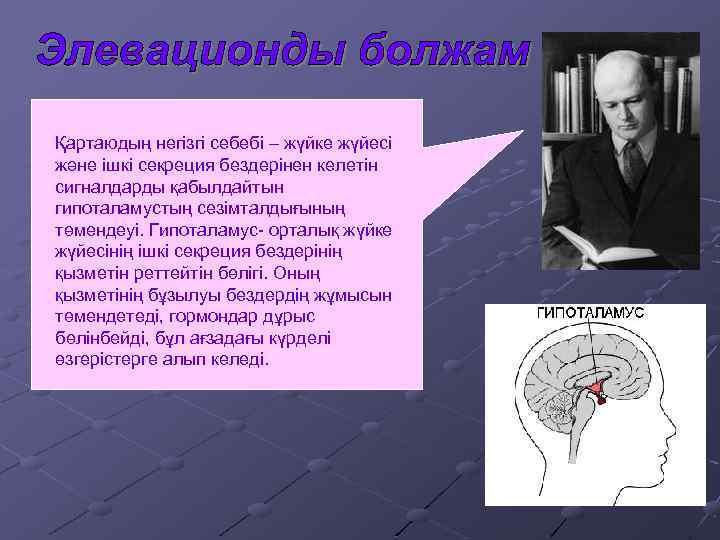 Элевационды болжам

Қартаюдың негізгі себебі – жүйке жүйесі және ішкі секреция бездерінен келетін сигналдарды қабылдайтын гипоталамустың сезімталдығының төмендеуі. Гипоталамус- орталық жүйке жүйесінің ішкі секреция бездерінің қызметін реттейтін бөлігі. Оның қызметінің бұзылуы бездердің жұмысын төмендетеді, гормондар дұрыс бөлінбейді, бұл ағзадағы күрделі өзгерістерге алып келеді.

ГИПОТАЛАМУС